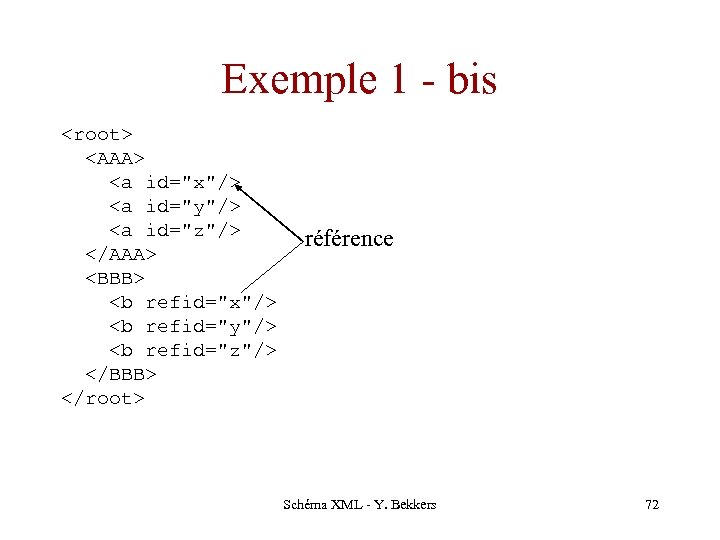 Exemple 1 - bis

<root>
  <AAA>
    <a id="x"/>
    <a id="y"/>
    <a id="z"/>
  </AAA>
  <BBB>
    <b refid="x"/>
    <b refid="y"/>
    <b refid="z"/>
  </BBB>
</root>

référence

Schéma XML - Y. Bekkers

72